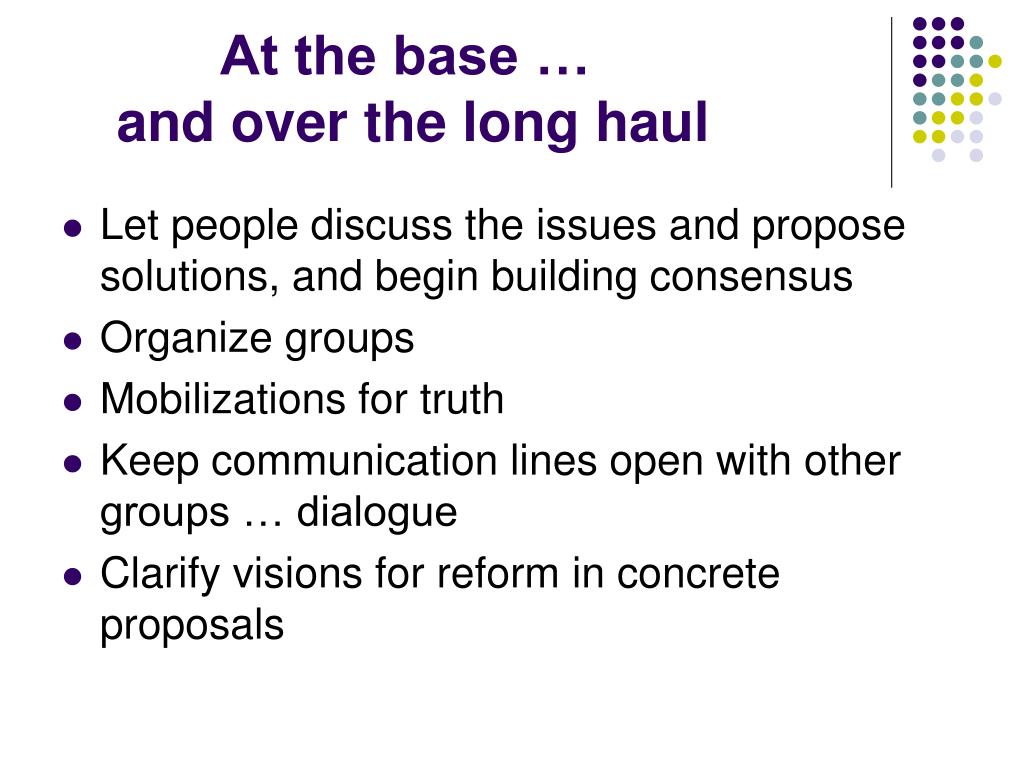 At the base …
and over the long haul

- Let people discuss the issues and propose solutions, and begin building consensus
- Organize groups
- Mobilizations for truth
- Keep communication lines open with other groups … dialogue
- Clarify visions for reform in concrete proposals